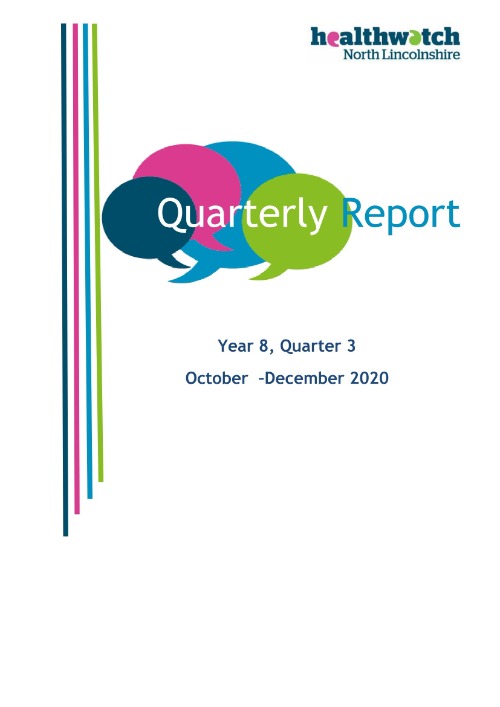 healthwatch
North Lincolnshire

Quarterly Report

Year 8, Quarter 3

October -December 2020